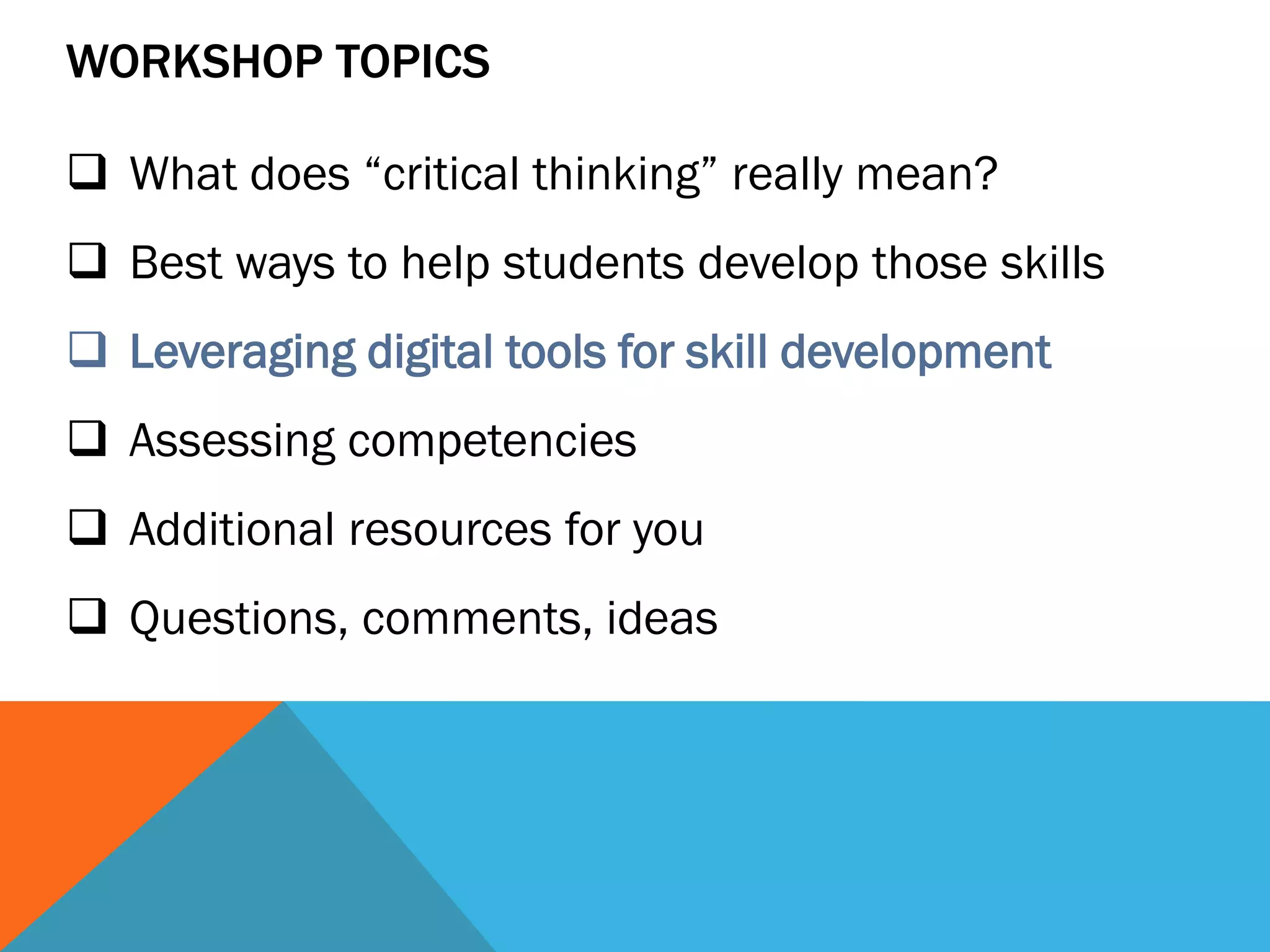 WORKSHOP TOPICS

❑ What does “critical thinking” really mean?

❑ Best ways to help students develop those skills

❑ Leveraging digital tools for skill development

❑ Assessing competencies

❑ Additional resources for you

❑ Questions, comments, ideas